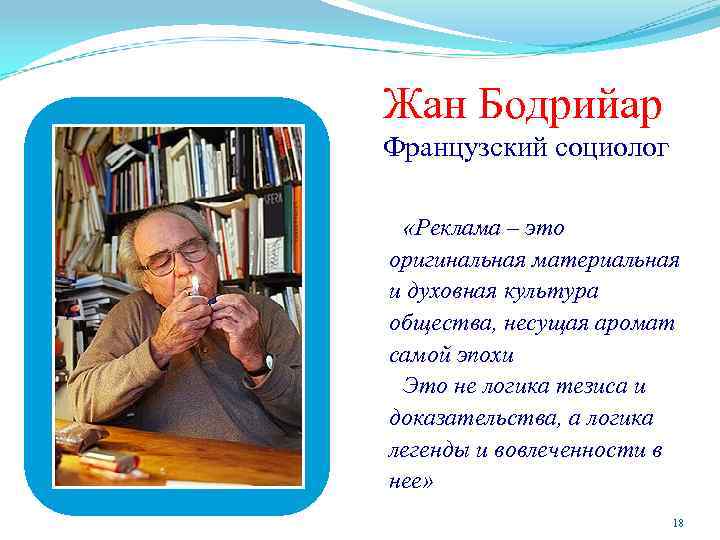 Жан Бодрийар
Французский социолог

«Реклама – это оригинальная материальная и духовная культура общества, несущая аромат самой эпохи

Это не логика тезиса и доказательства, а логика легенды и вовлеченности в нее»

18